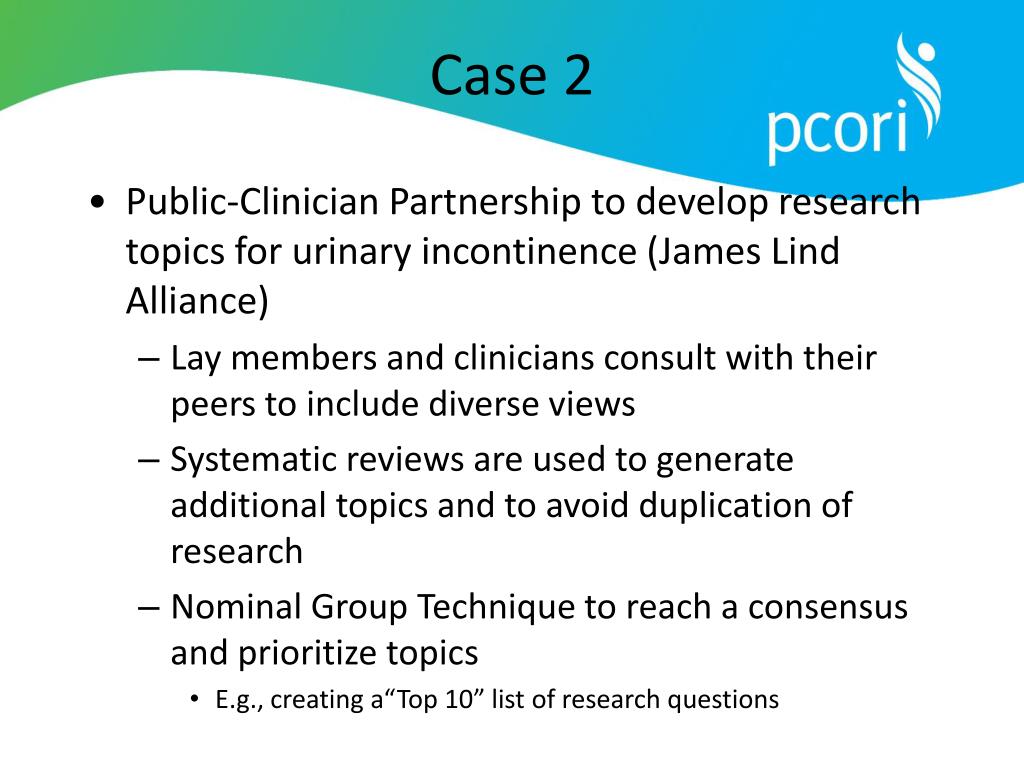 Case 2

pcori

• Public-Clinician Partnership to develop research topics for urinary incontinence (James Lind Alliance)
– Lay members and clinicians consult with their peers to include diverse views
– Systematic reviews are used to generate additional topics and to avoid duplication of research
– Nominal Group Technique to reach a consensus and prioritize topics
• E.g., creating a“Top 10” list of research questions